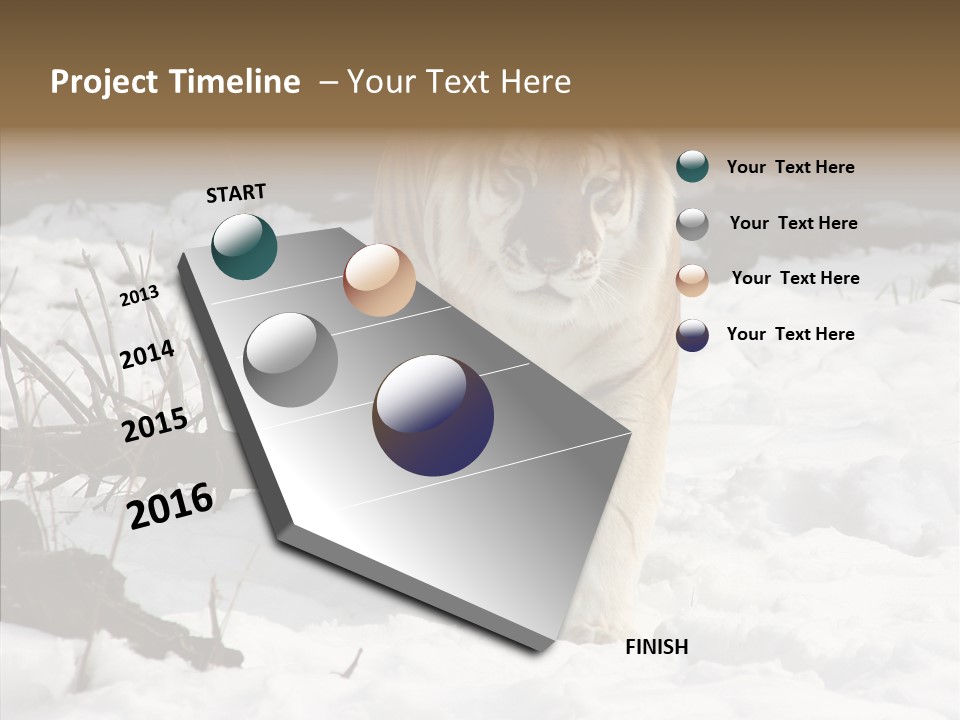 Project Timeline – Your Text Here

START

2013

2014

2015

2016

FINISH

Your Text Here

Your Text Here

Your Text Here

Your Text Here